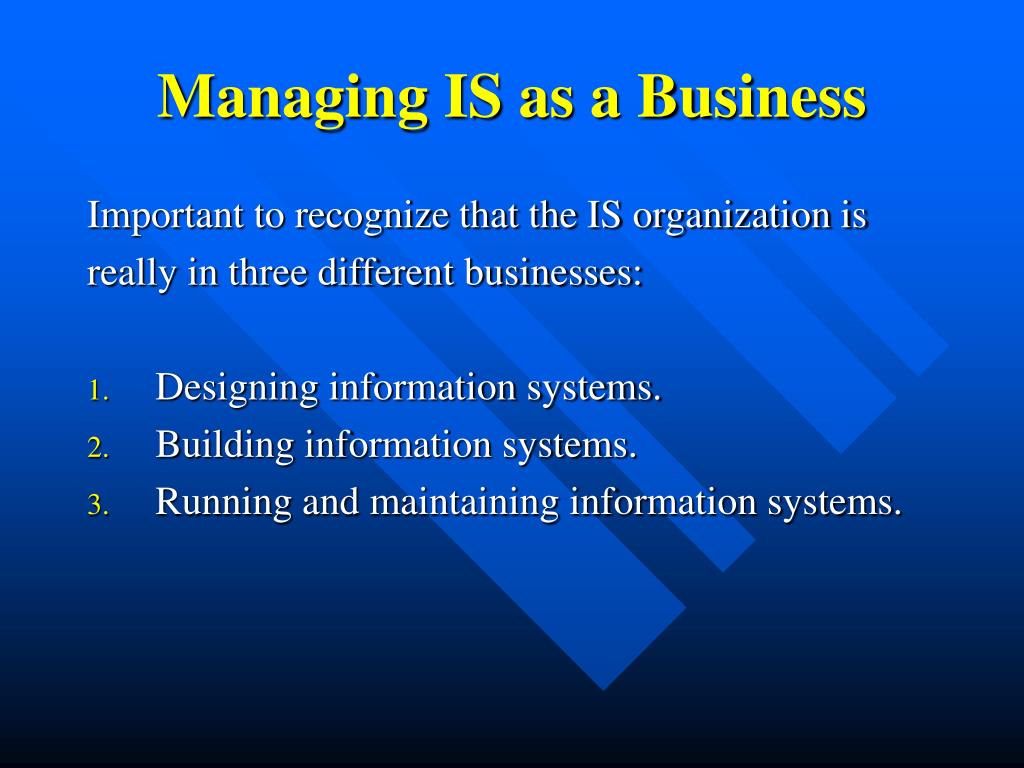 Managing IS as a Business

Important to recognize that the IS organization is really in three different businesses:

1. Designing information systems.
2. Building information systems.
3. Running and maintaining information systems.